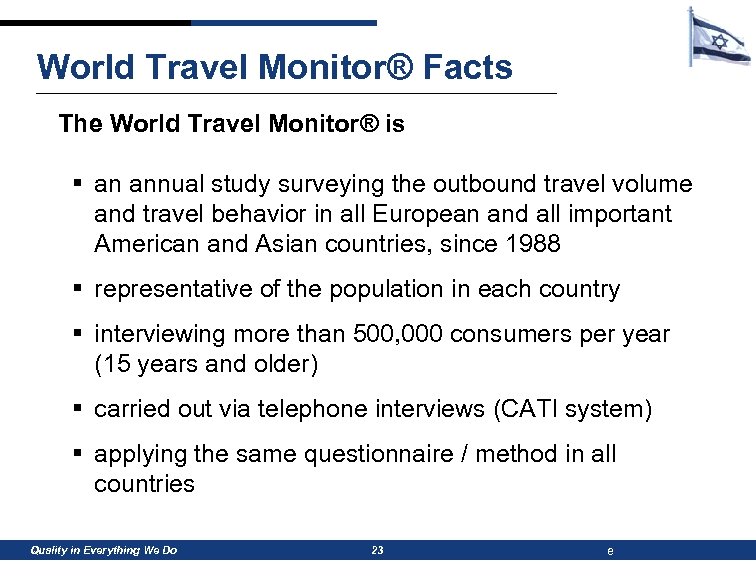 World Travel Monitor® Facts

The World Travel Monitor® is

▪ an annual study surveying the outbound travel volume and travel behavior in all European and all important American and Asian countries, since 1988

▪ representative of the population in each country

▪ interviewing more than 500,000 consumers per year (15 years and older)

▪ carried out via telephone interviews (CATI system)

▪ applying the same questionnaire / method in all countries

Quality in Everything We Do 23 e